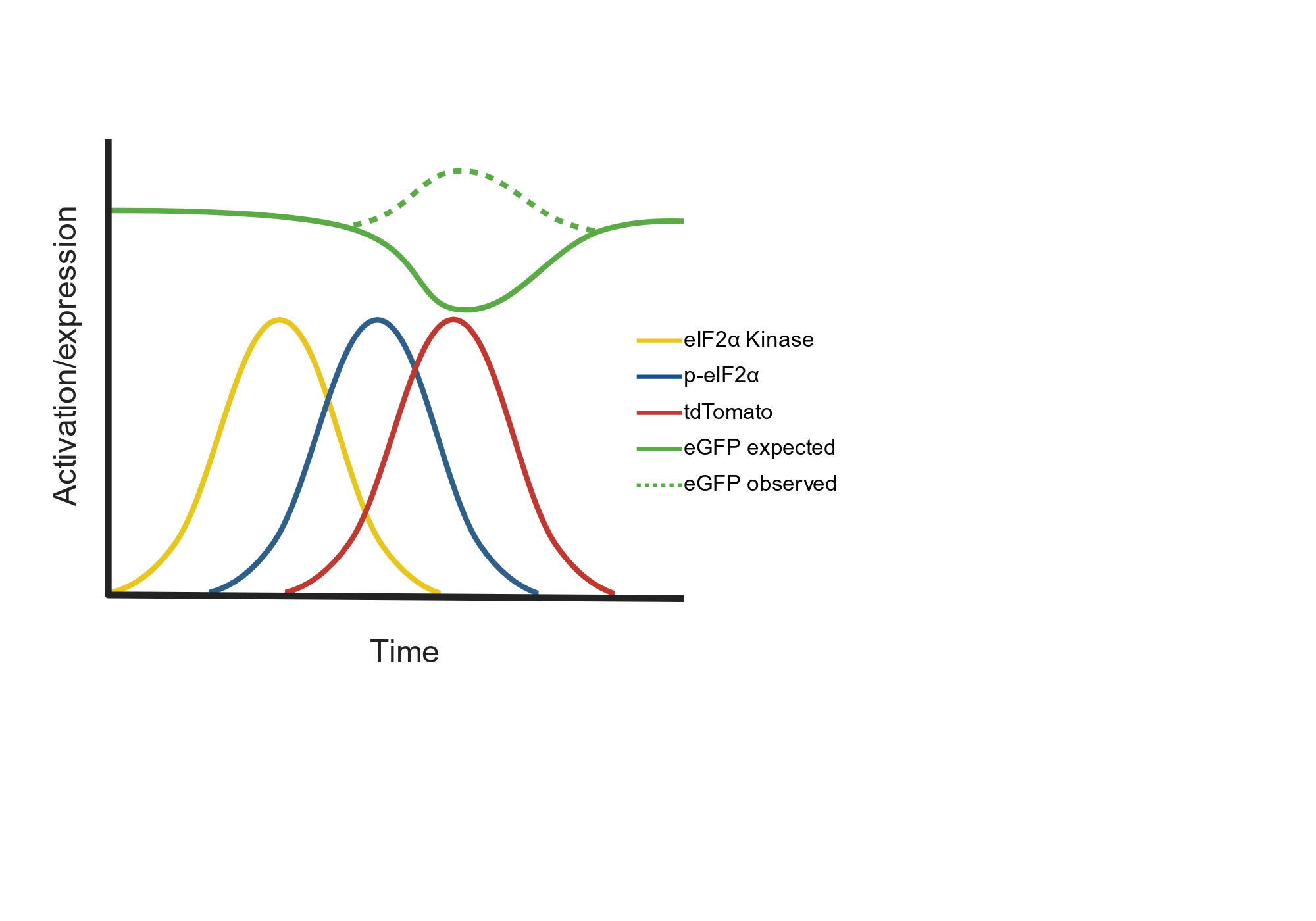 Activation/expression

eIF2α Kinase
p-eIF2α
tdTomato
eGFP expected
eGFP observed

Time